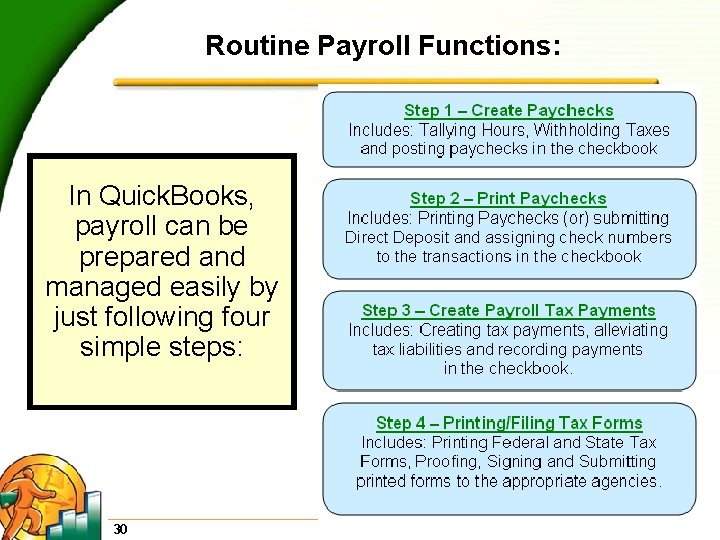 Routine Payroll Functions:

In QuickBooks, payroll can be prepared and managed easily by just following four simple steps:

Step 1 – Create Paychecks
Includes: Tallying Hours, Withholding Taxes and posting paychecks in the checkbook

Step 2 – Print Paychecks
Includes: Printing Paychecks (or) submitting Direct Deposit and assigning check numbers to the transactions in the checkbook

Step 3 – Create Payroll Tax Payments
Includes: Creating tax payments, alleviating tax liabilities and recording payments in the checkbook.

Step 4 – Printing/Filing Tax Forms
Includes: Printing Federal and State Tax Forms, Proofing, Signing and Submitting printed forms to the appropriate agencies.

30